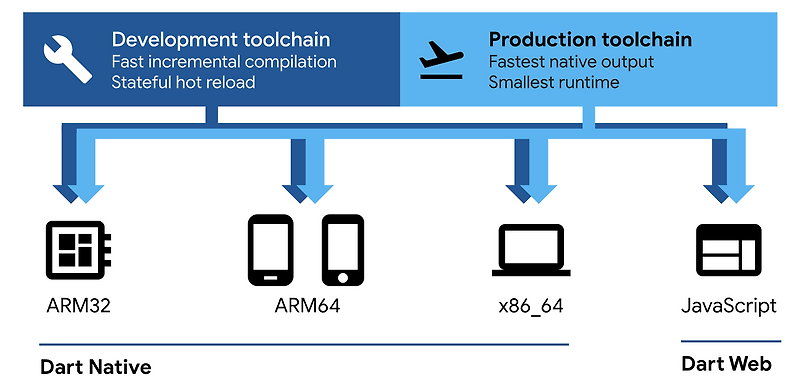 Development toolchain
Fast incremental compilation
Stateful hot reload

Production toolchain
Fastest native output
Smallest runtime

ARM32

ARM64

x86_64

JavaScript

Dart Native

Dart Web